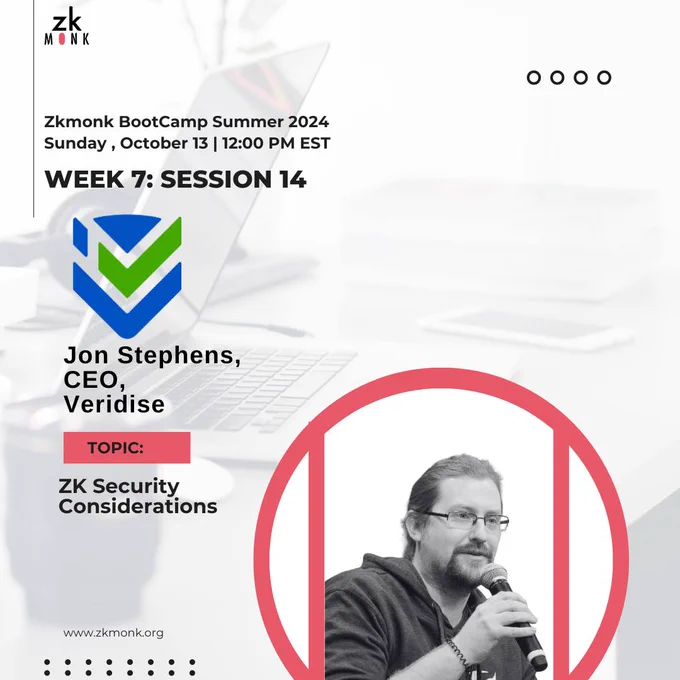 zk
MONK

Zkmonk BootCamp Summer 2024
Sunday , October 13 | 12:00 PM EST

WEEK 7: SESSION 14

Jon Stephens,
CEO,
Veridise

TOPIC:

ZK Security Considerations

www.zkmonk.org